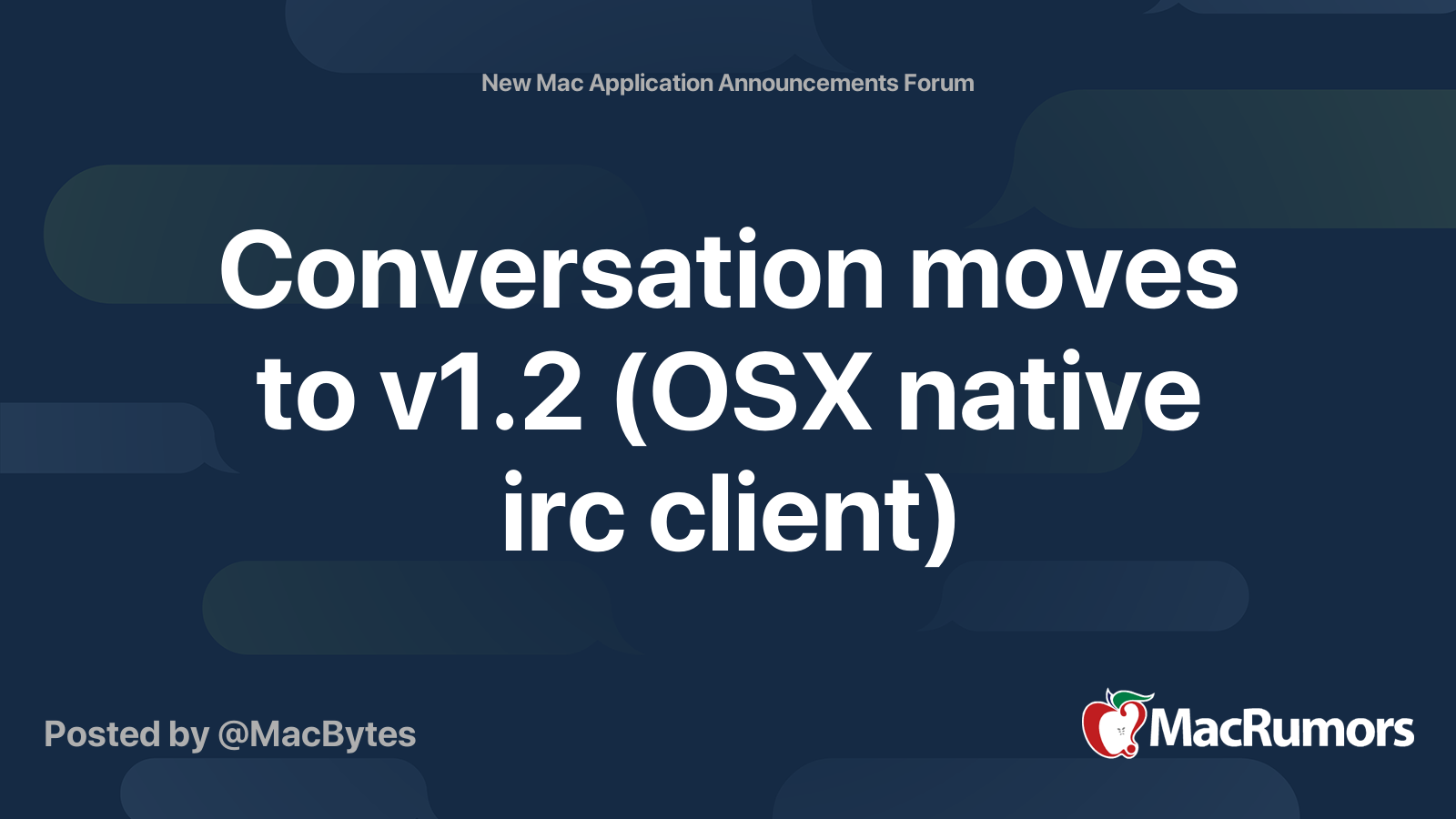 New Mac Application Announcements Forum

Conversation moves to v1.2 (OSX native irc client)

Posted by @MacBytes

MacRumors